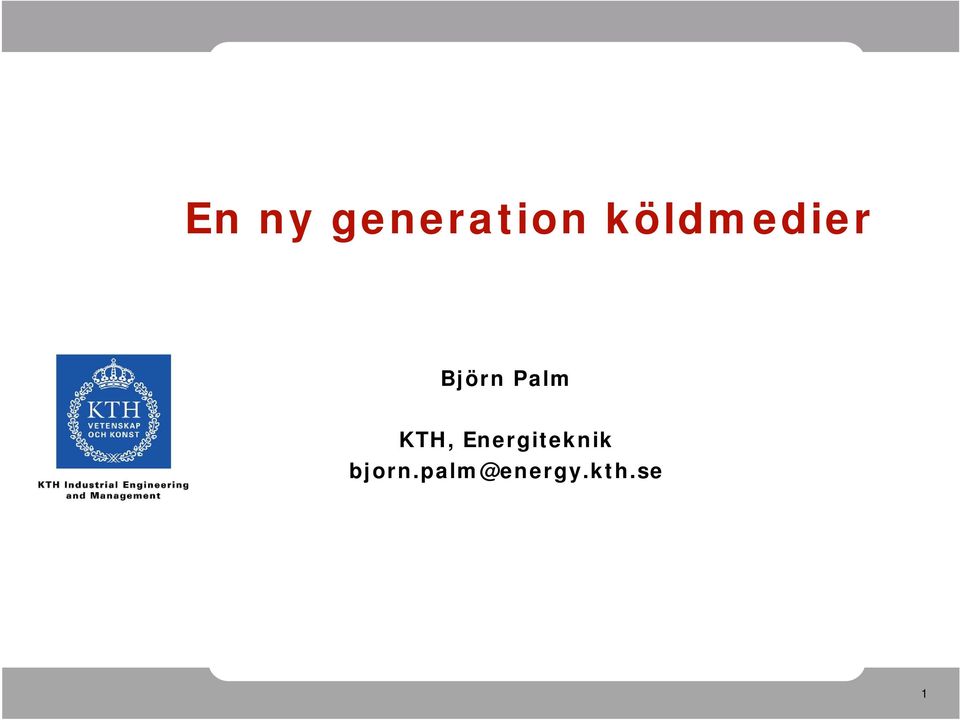 En ny generation köldmedier

KTH
VETENSKAP
OCH KONST

KTH Industrial Engineering and Management

Björn Palm

KTH, Energiteknik
bjorn.palm@energy.kth.se

1